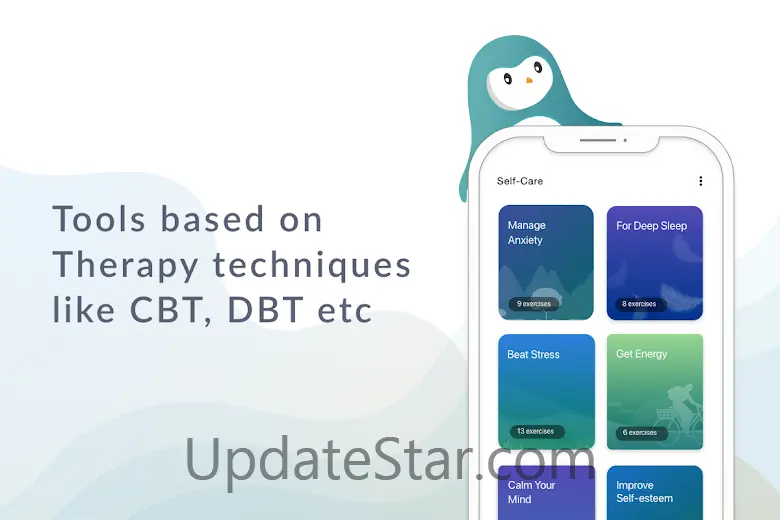 Tools based on Therapy techniques like CBT, DBT etc

Self-Care

Manage Anxiety

9 exercises

For Deep Sleep

8 exercises

Beat Stress

13 exercises

Get Energy

6 exercises

Calm Your Mind

Improve Self-esteem

UpdateStar.com